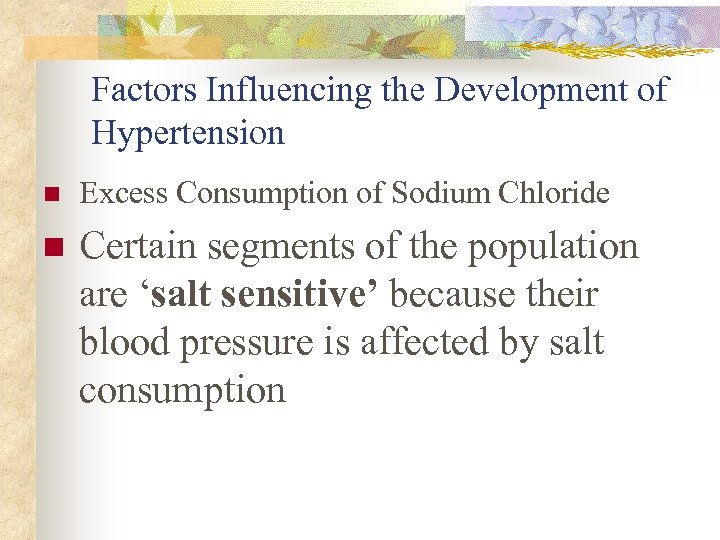 Factors Influencing the Development of Hypertension

Excess Consumption of Sodium Chloride

Certain segments of the population are ‘salt sensitive’ because their blood pressure is affected by salt consumption